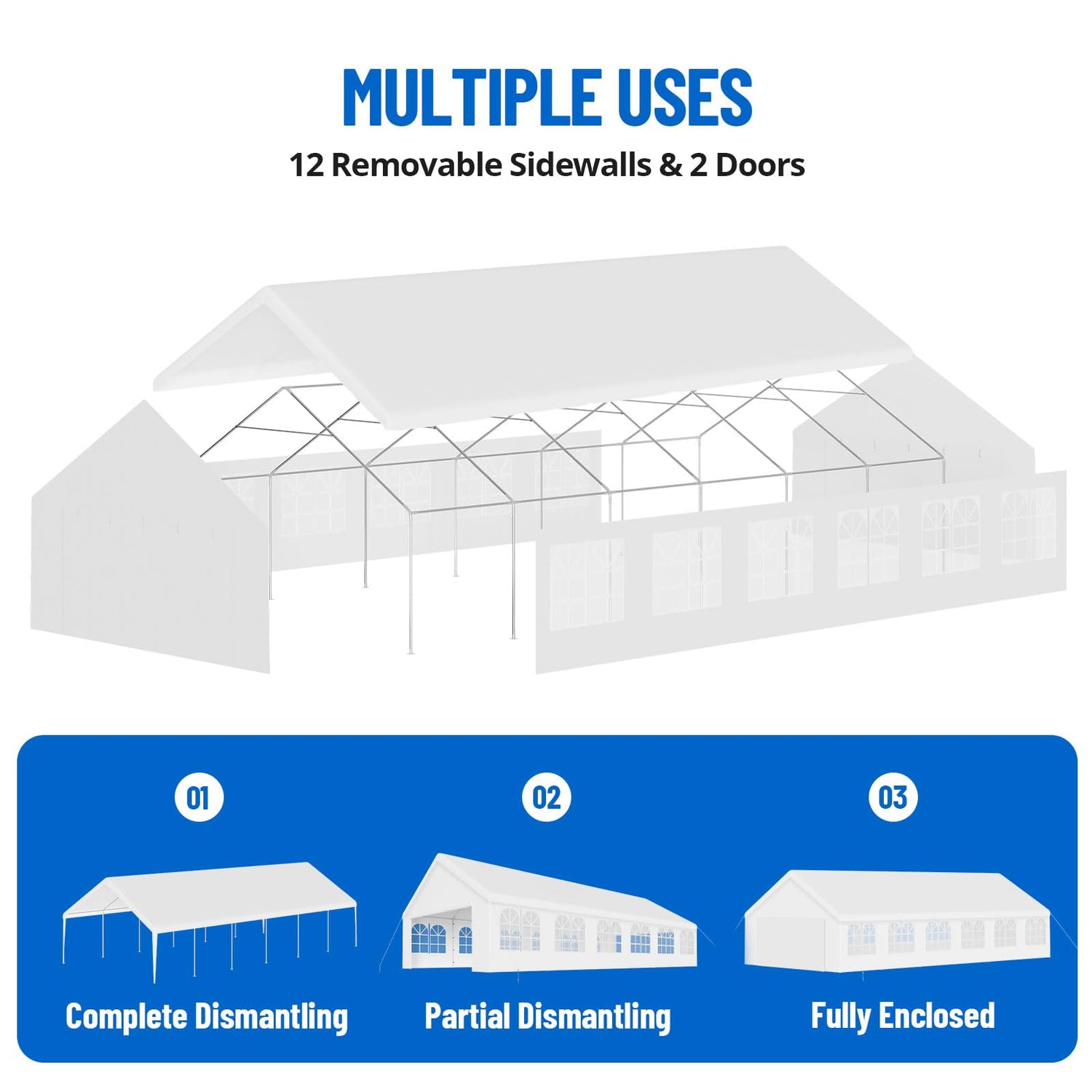 MULTIPLE USES

12 Removable Sidewalls & 2 Doors

01

Complete Dismantling

02

Partial Dismantling

03

Fully Enclosed